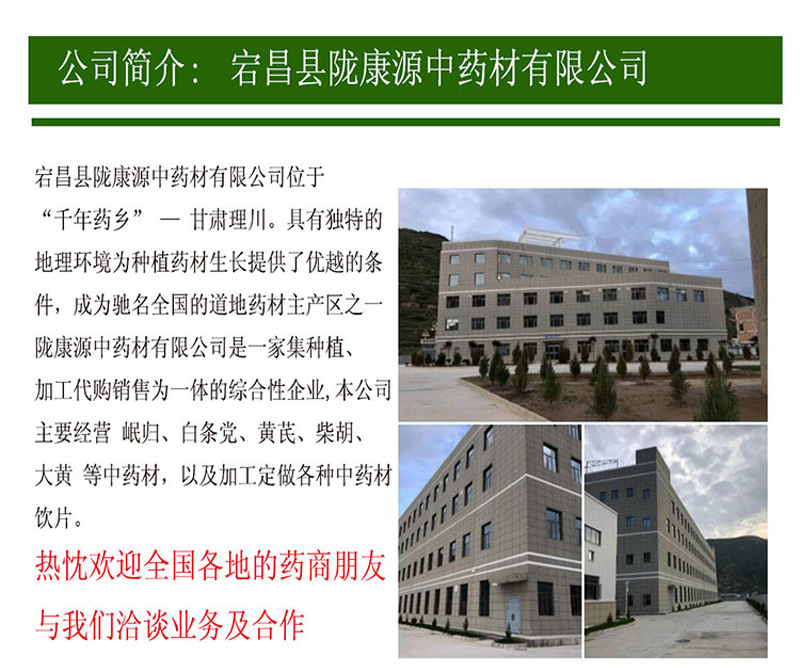 公司简介： 宕昌县陇康源中药材有限公司

宕昌县陇康源中药材有限公司位于“千年药乡” — 甘肃理川。具有独特的地理环境为种植药材生长提供了优越的条件，成为驰名全国的道地药材主产区之一陇康源中药材有限公司是一家集种植、加工代购销售为一体的综合性企业,本公司主要经营 岷归、白条党、黄芪、柴胡、大黄 等中药材，以及加工定做各种中药材饮片。

热忱欢迎全国各地的药商朋友与我们洽谈业务及合作